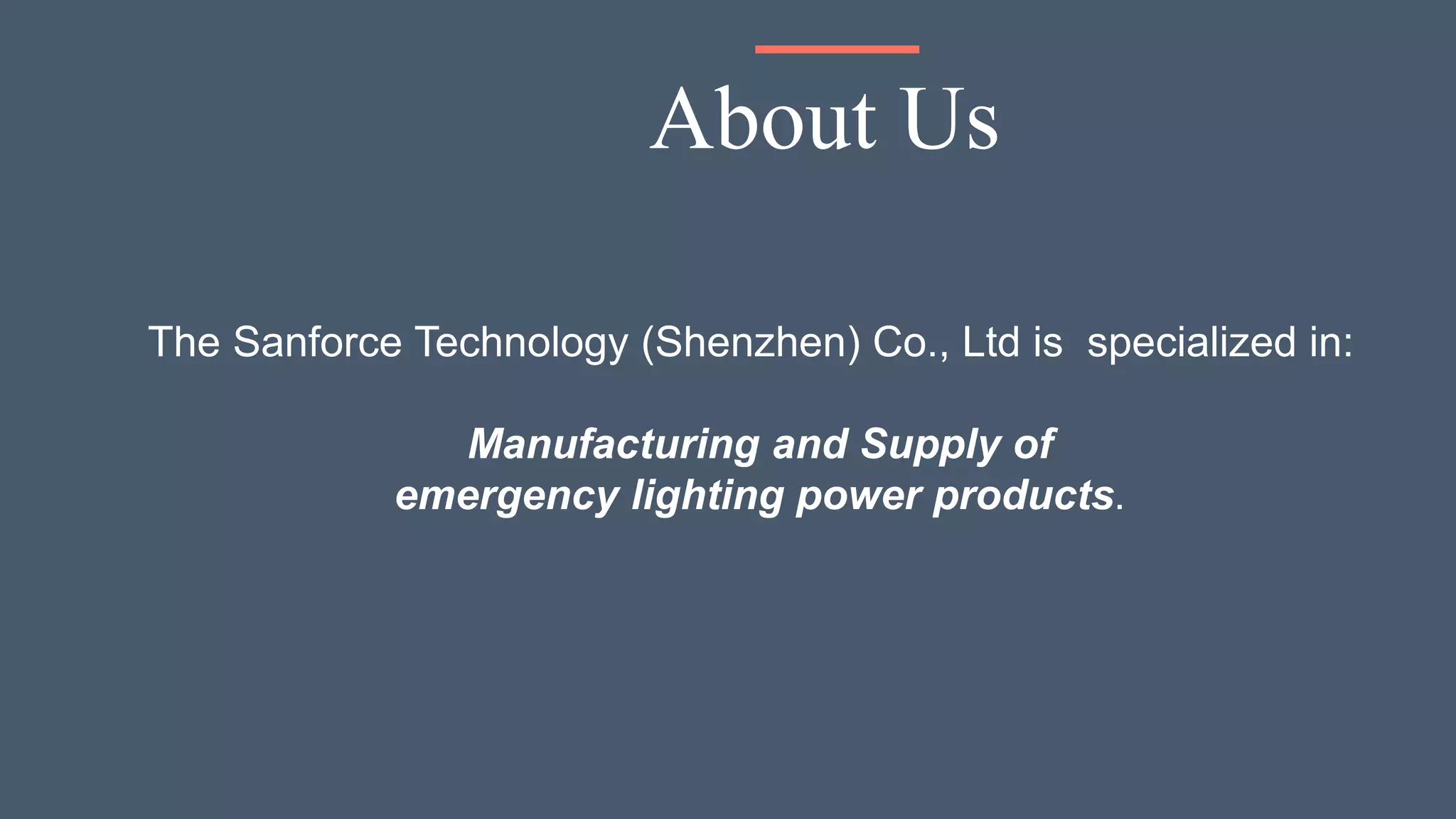 About Us

The Sanforce Technology (Shenzhen) Co., Ltd is specialized in:

Manufacturing and Supply of emergency lighting power products.